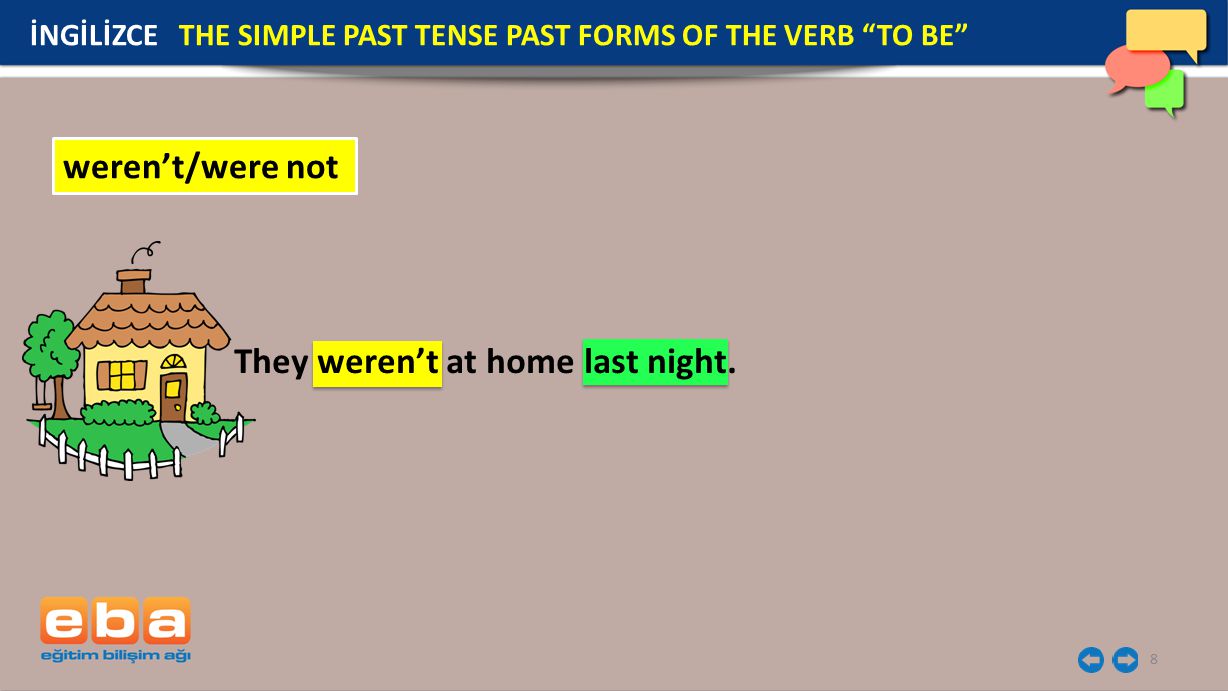 İNGİLİZCE THE SIMPLE PAST TENSE PAST FORMS OF THE VERB “TO BE”

weren’t/were not

They weren’t at home last night.

eba
eğitim bilişim ağı

8